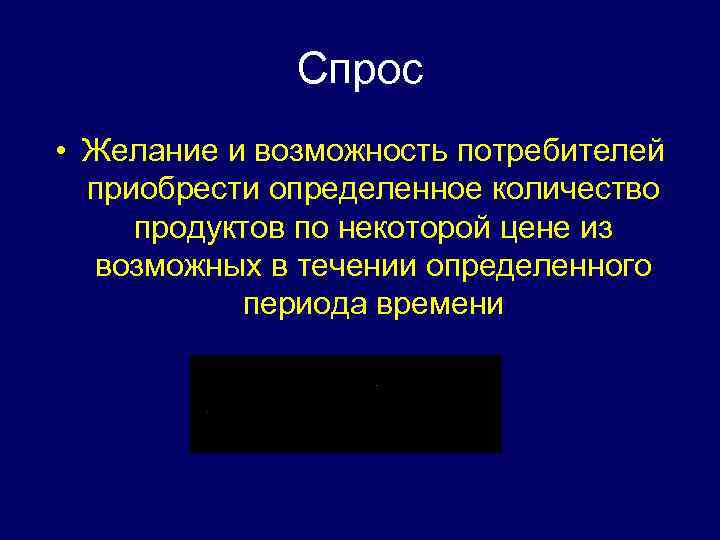 Спрос

• Желание и возможность потребителей приобрести определенное количество продуктов по некоторой цене из возможных в течении определенного периода времени